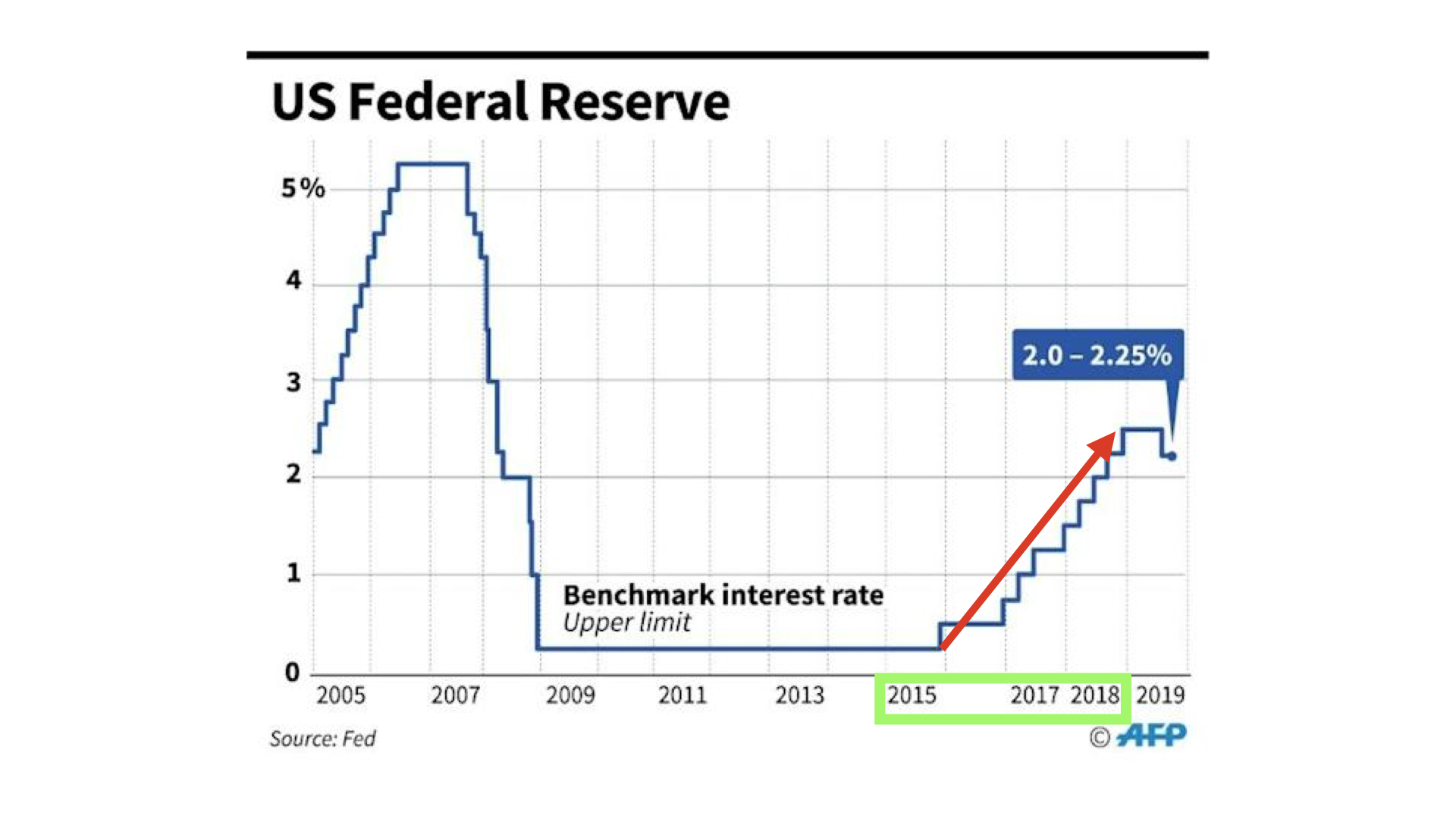 US Federal Reserve

5%
4
3
2
1
0

2.0 – 2.25%

Benchmark interest rate
Upper limit

2005 2007 2009 2011 2013 2015 2017 2018 2019

Source: Fed

© AFP